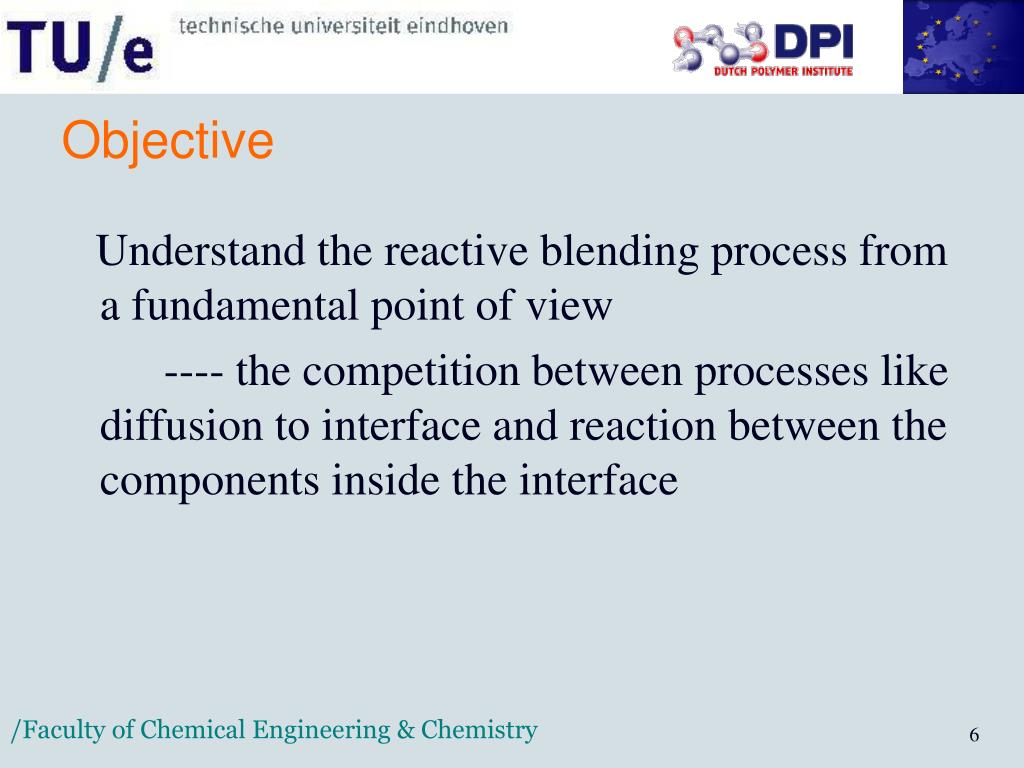 TU/e technische universiteit eindhoven

DPI
DUTCH POLYMER INSTITUTE

Objective

Understand the reactive blending process from a fundamental point of view

---- the competition between processes like diffusion to interface and reaction between the components inside the interface

/Faculty of Chemical Engineering & Chemistry

6